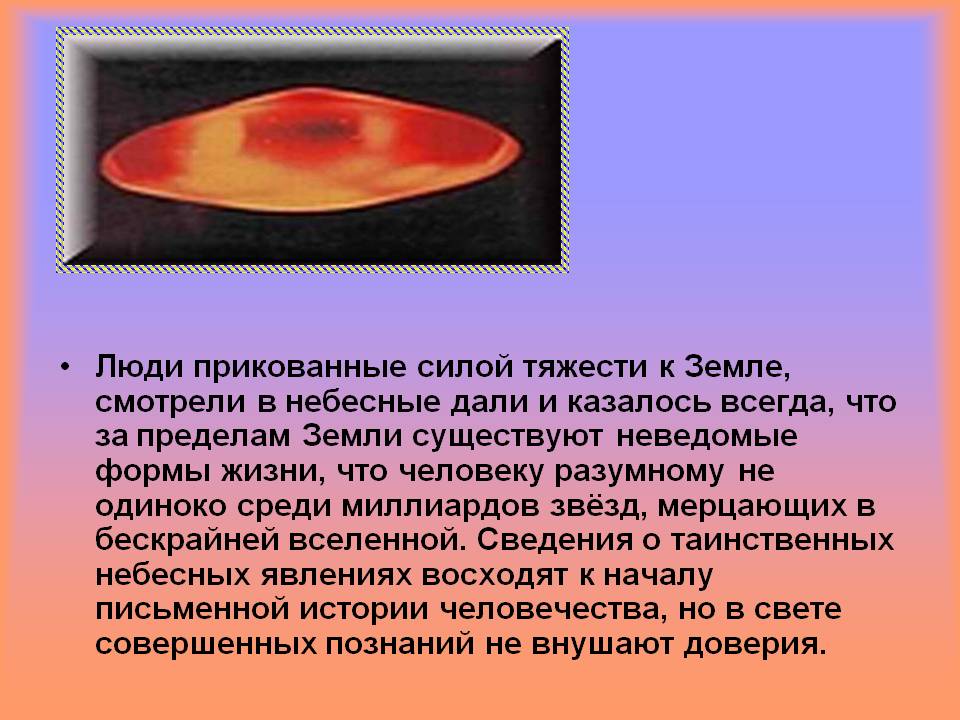 • Люди прикованные силой тяжести к Земле, смотрели в небесные дали и казалось всегда, что за пределам Земли существуют неведомые формы жизни, что человеку разумному не одиноко среди миллиардов звёзд, мерцающих в бескрайней вселенной. Сведения о таинственных небесных явлениях восходят к началу письменной истории человечества, но в свете совершенных познаний не внушают доверия.